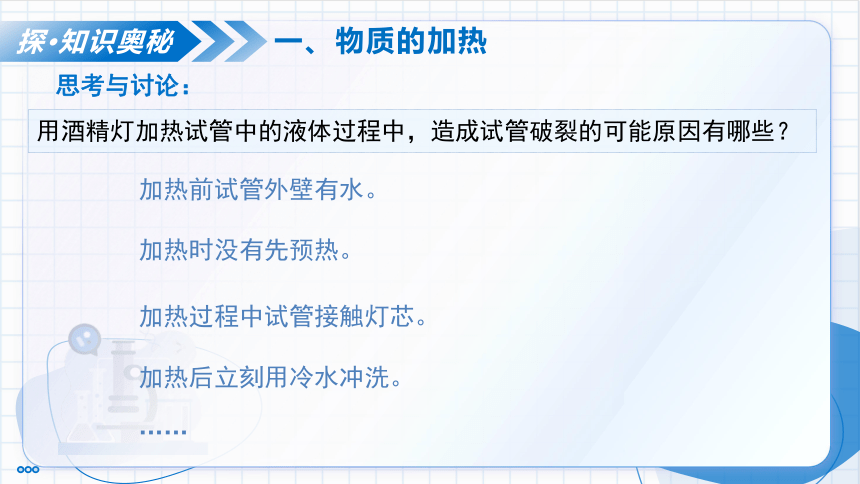 探·知识奥秘

一、物质的加热

思考与讨论：

用酒精灯加热试管中的液体过程中，造成试管破裂的可能原因有哪些？

加热前试管外壁有水。

加热时没有先预热。

加热过程中试管接触灯芯。

加热后立刻用冷水冲洗。

……